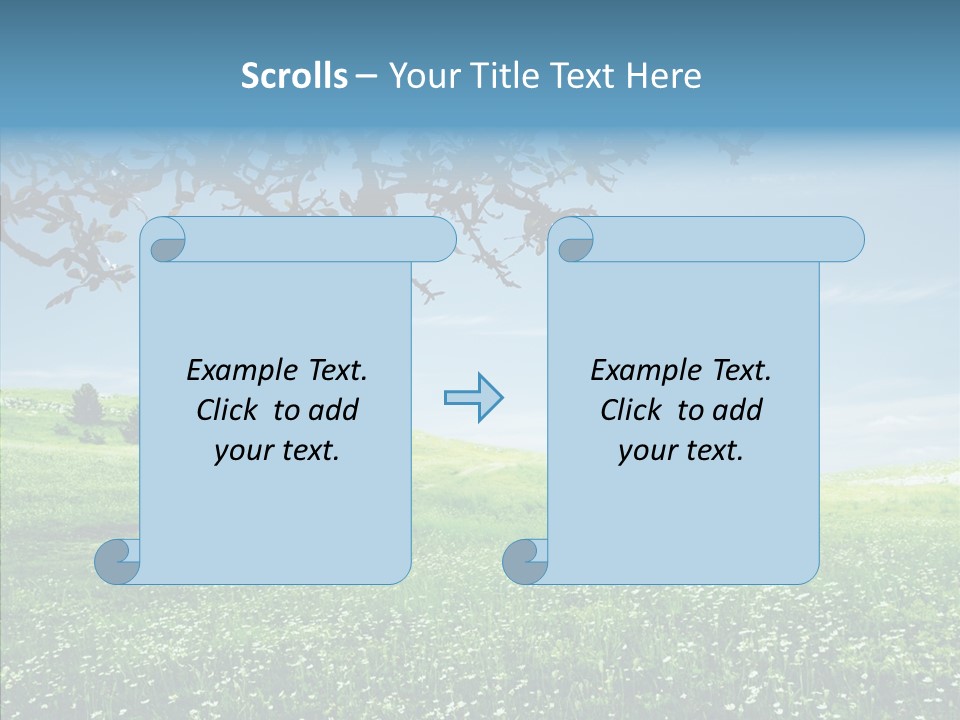 Scrolls – Your Title Text Here

Example Text. Click to add your text.

Example Text. Click to add your text.